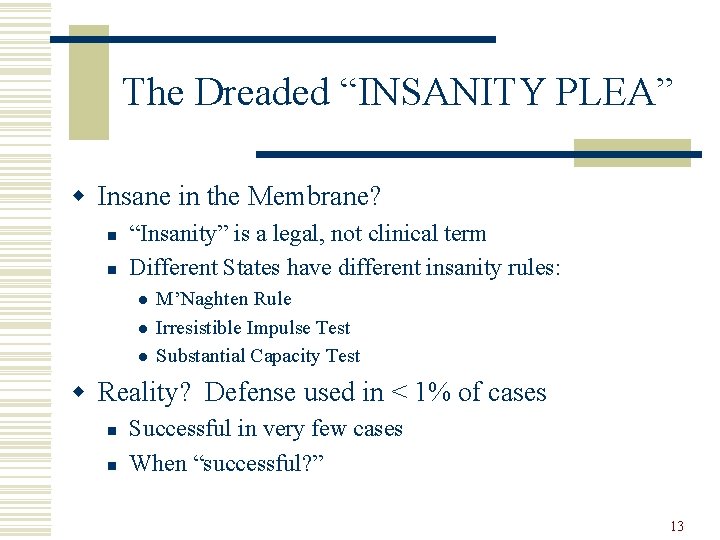 The Dreaded “INSANITY PLEA”

Insane in the Membrane?

“Insanity” is a legal, not clinical term

Different States have different insanity rules:

M’Naghten Rule

Irresistible Impulse Test

Substantial Capacity Test

Reality? Defense used in < 1% of cases

Successful in very few cases

When “successful?”

13